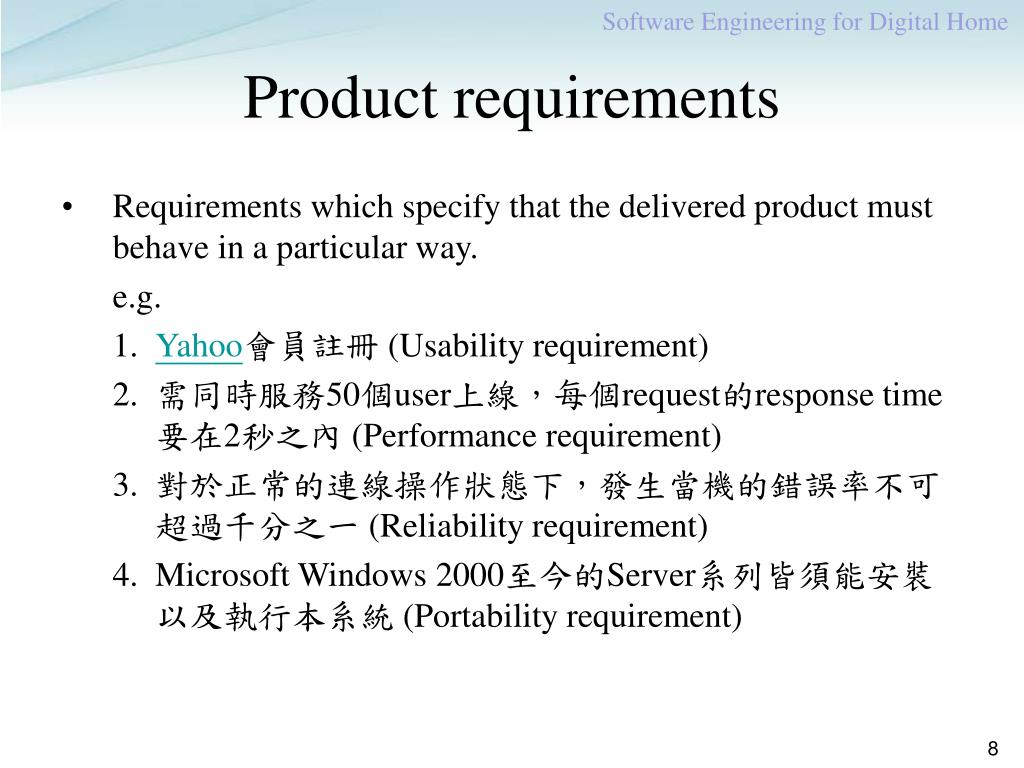 Software Engineering for Digital Home

Product requirements

• Requirements which specify that the delivered product must behave in a particular way.

e.g.

1. Yahoo會員註冊 (Usability requirement)

2. 需同時服務50個user上線，每個request的response time 要在2秒之內 (Performance requirement)

3. 對於正常的連線操作狀態下，發生當機的錯誤率不可超過千分之一 (Reliability requirement)

4. Microsoft Windows 2000至今的Server系列皆須能安裝以及執行本系統 (Portability requirement)

8